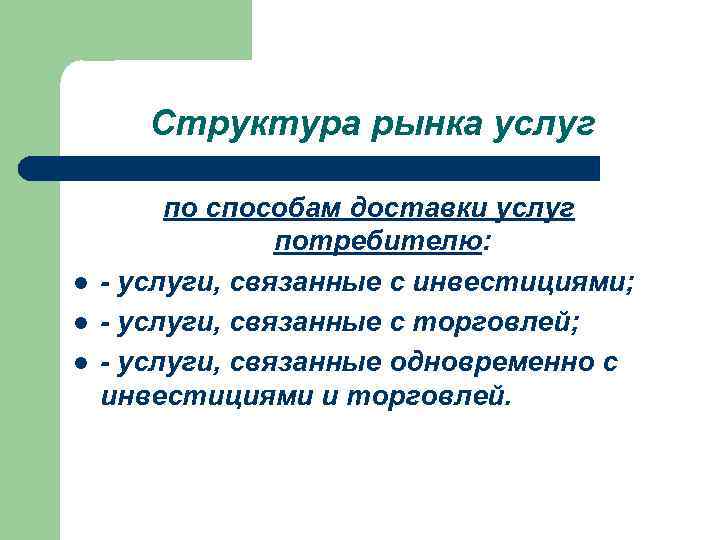 Структура рынка услуг

по способам доставки услуг потребителю:

- - услуги, связанные с инвестициями;
- - услуги, связанные с торговлей;
- - услуги, связанные одновременно с инвестициями и торговлей.